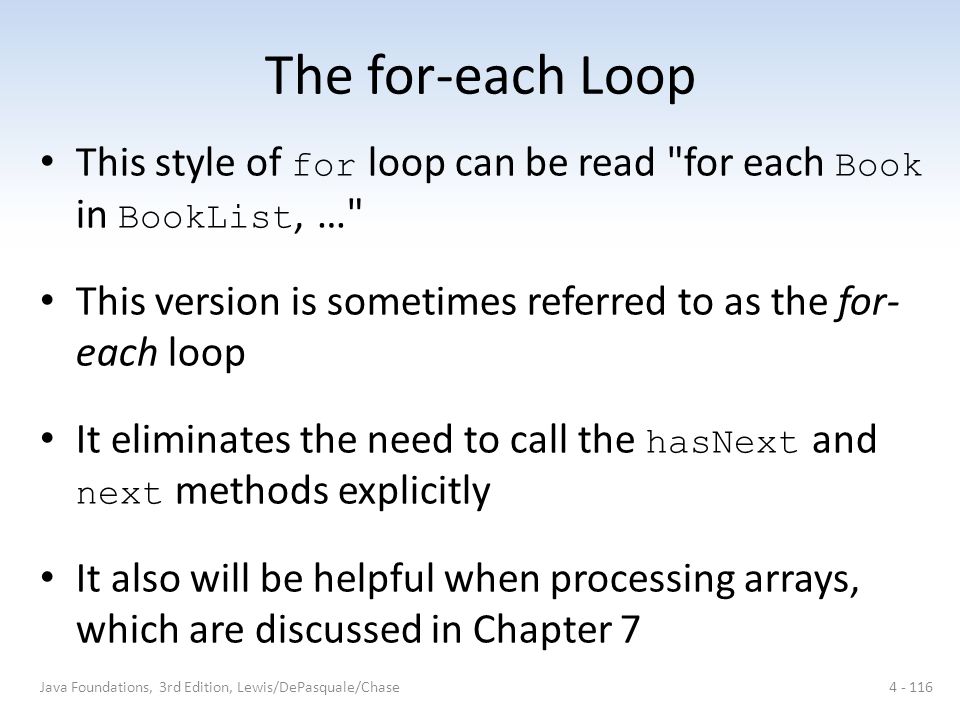 The for-each Loop

• This style of for loop can be read "for each Book in BookList, …"

• This version is sometimes referred to as the for-each loop

• It eliminates the need to call the hasNext and next methods explicitly

• It also will be helpful when processing arrays, which are discussed in Chapter 7

Java Foundations, 3rd Edition, Lewis/DePasquale/Chase

4 - 116